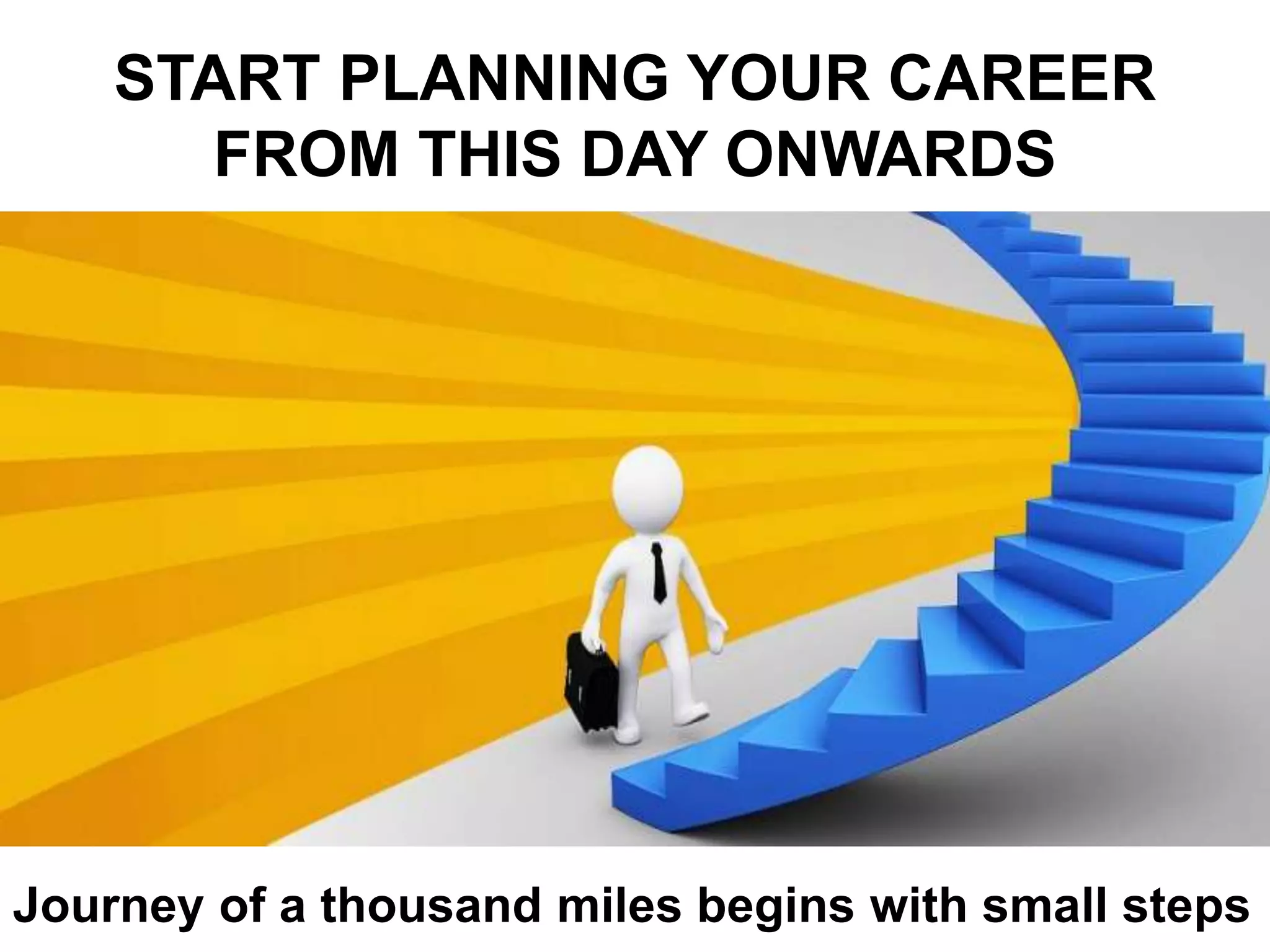 START PLANNING YOUR CAREER FROM THIS DAY ONWARDS

Journey of a thousand miles begins with small steps